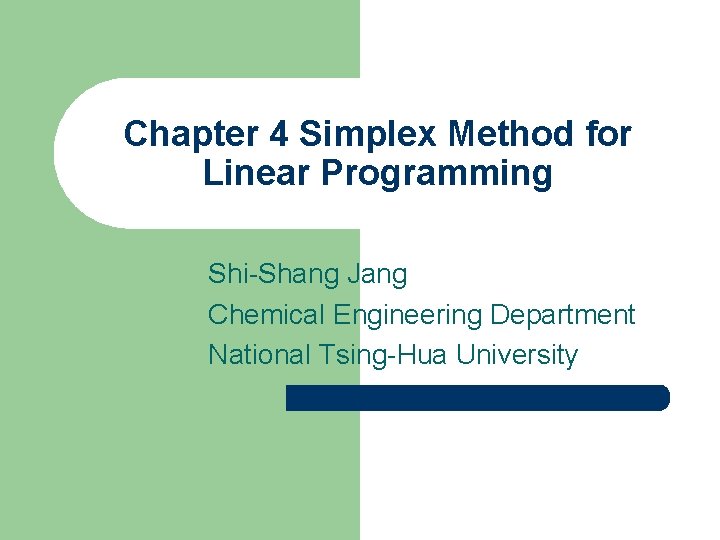 Chapter 4 Simplex Method for Linear Programming

Shi-Shang Jang
Chemical Engineering Department
National Tsing-Hua University